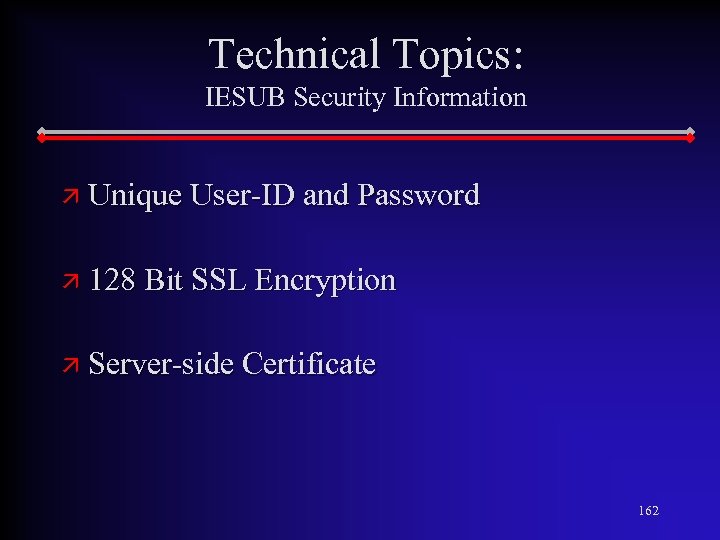 Technical Topics:
IESUB Security Information

Unique User-ID and Password

128 Bit SSL Encryption

Server-side Certificate

162